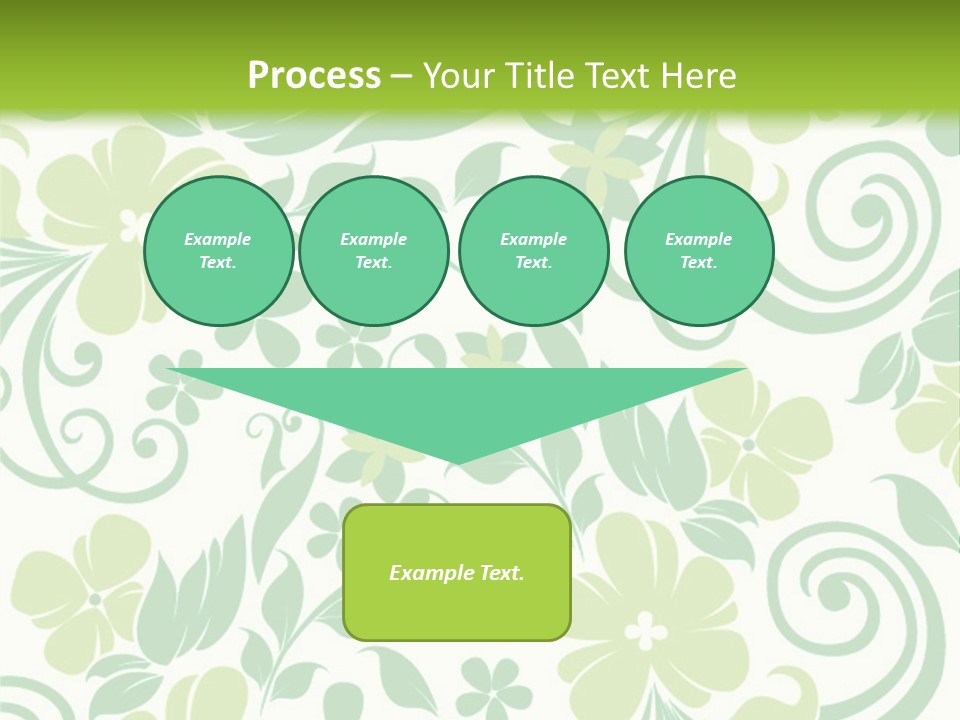 Process – Your Title Text Here

Example Text.

Example Text.

Example Text.

Example Text.

Example Text.